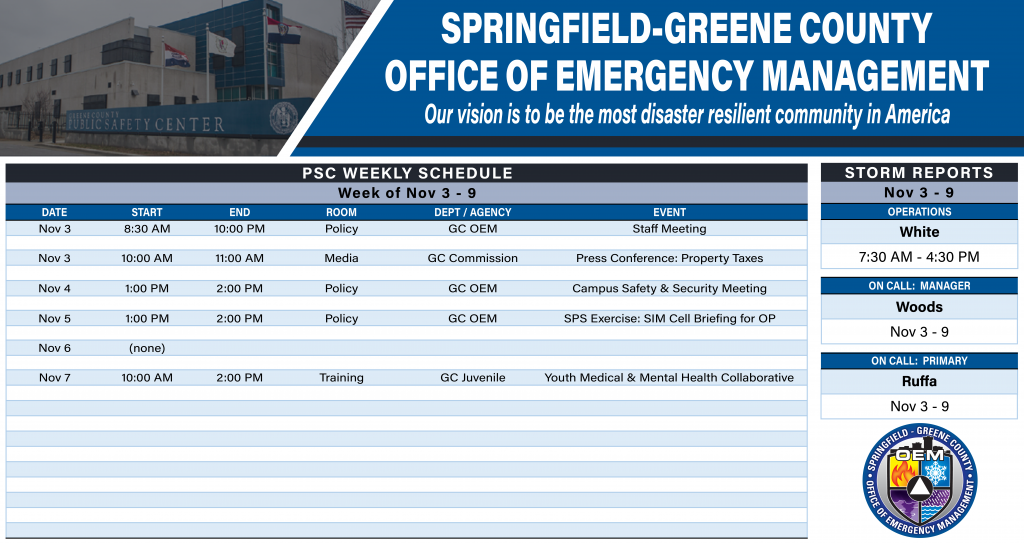 GREENE COUNTY
PUBLIC SAFETY CENTER

SPRINGFIELD-GREENE COUNTY
OFFICE OF EMERGENCY MANAGEMENT
Our vision is to be the most disaster resilient community in America

PSC WEEKLY SCHEDULE
Week of Nov 3 - 9

| DATE | START | END | ROOM | DEPT / AGENCY | EVENT |
|---|---|---|---|---|---|
| Nov 3 | 8:30 AM | 10:00 PM | Policy | GC OEM | Staff Meeting |
| Nov 3 | 10:00 AM | 11:00 AM | Media | GC Commission | Press Conference: Property Taxes |
| Nov 4 | 1:00 PM | 2:00 PM | Policy | GC OEM | Campus Safety & Security Meeting |
| Nov 5 | 1:00 PM | 2:00 PM | Policy | GC OEM | SPS Exercise: SIM Cell Briefing for OP |
| Nov 6 | (none) | | | | |
| Nov 7 | 10:00 AM | 2:00 PM | Training | GC Juvenile | Youth Medical & Mental Health Collaborative |

STORM REPORTS
Nov 3 - 9
OPERATIONS
White
7:30 AM - 4:30 PM
ON CALL: MANAGER
Woods
Nov 3 - 9
ON CALL: PRIMARY
Ruffa
Nov 3 - 9

SPRINGFIELD - GREENE COUNTY
OEM
OFFICE OF EMERGENCY MANAGEMENT